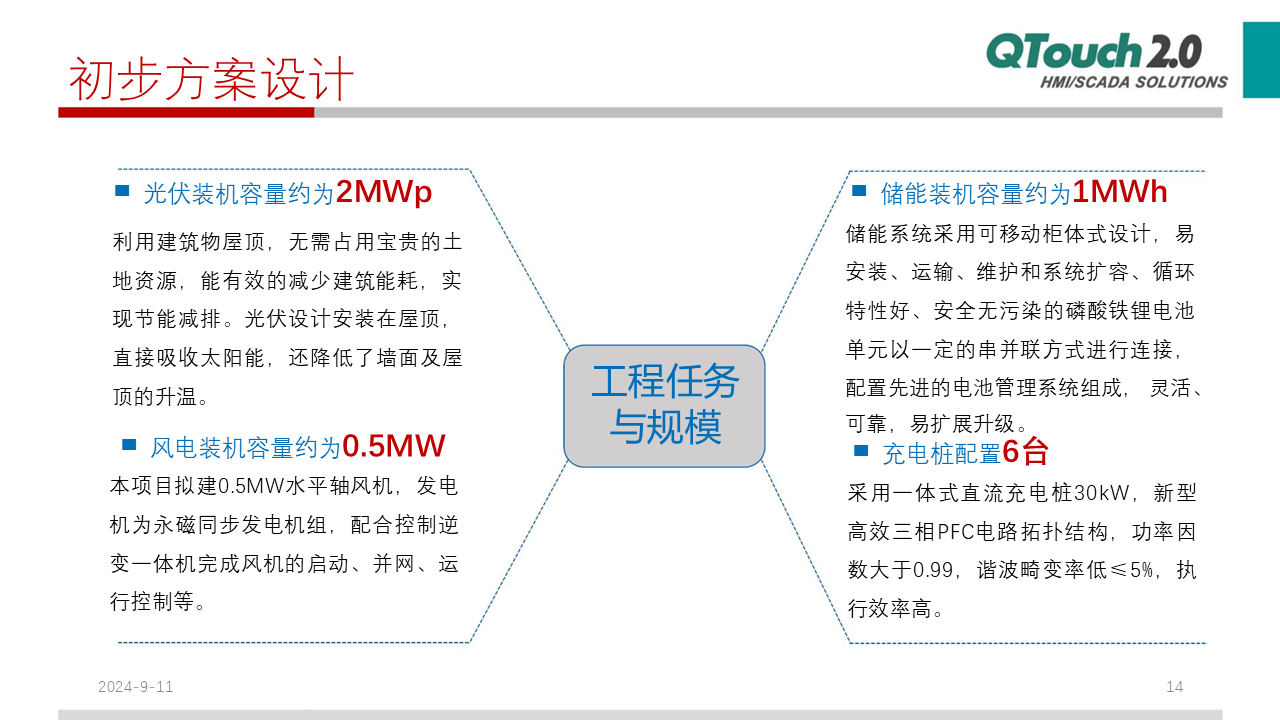 初步方案设计

QTouch 2.0
HMI/SCADA SOLUTIONS

光伏装机容量约为2MWp

利用建筑物屋顶，无需占用宝贵的土地资源，能有效的减少建筑能耗，实现节能减排。光伏设计安装在屋顶，直接吸收太阳能，还降低了墙面及屋顶的升温。

风电装机容量约为0.5MW

本项目拟建0.5MW水平轴风机，发电机为永磁同步发电机组，配合控制逆变一体机完成风机的启动、并网、运行控制等。

工程任务与规模

储能装机容量约为1MWh

储能系统采用可移动柜体式设计，易安装、运输、维护和系统扩容、循环特性好、安全无污染的磷酸铁锂电池单元以一定的串并联方式进行连接，配置先进的电池管理系统组成， 灵活、可靠，易扩展升级。

充电桩配置6台

采用一体式直流充电桩30kW，新型高效三相PFC电路拓扑结构，功率因数大于0.99，谐波畸变率低≤5%，执行效率高。

2024-9-11

14